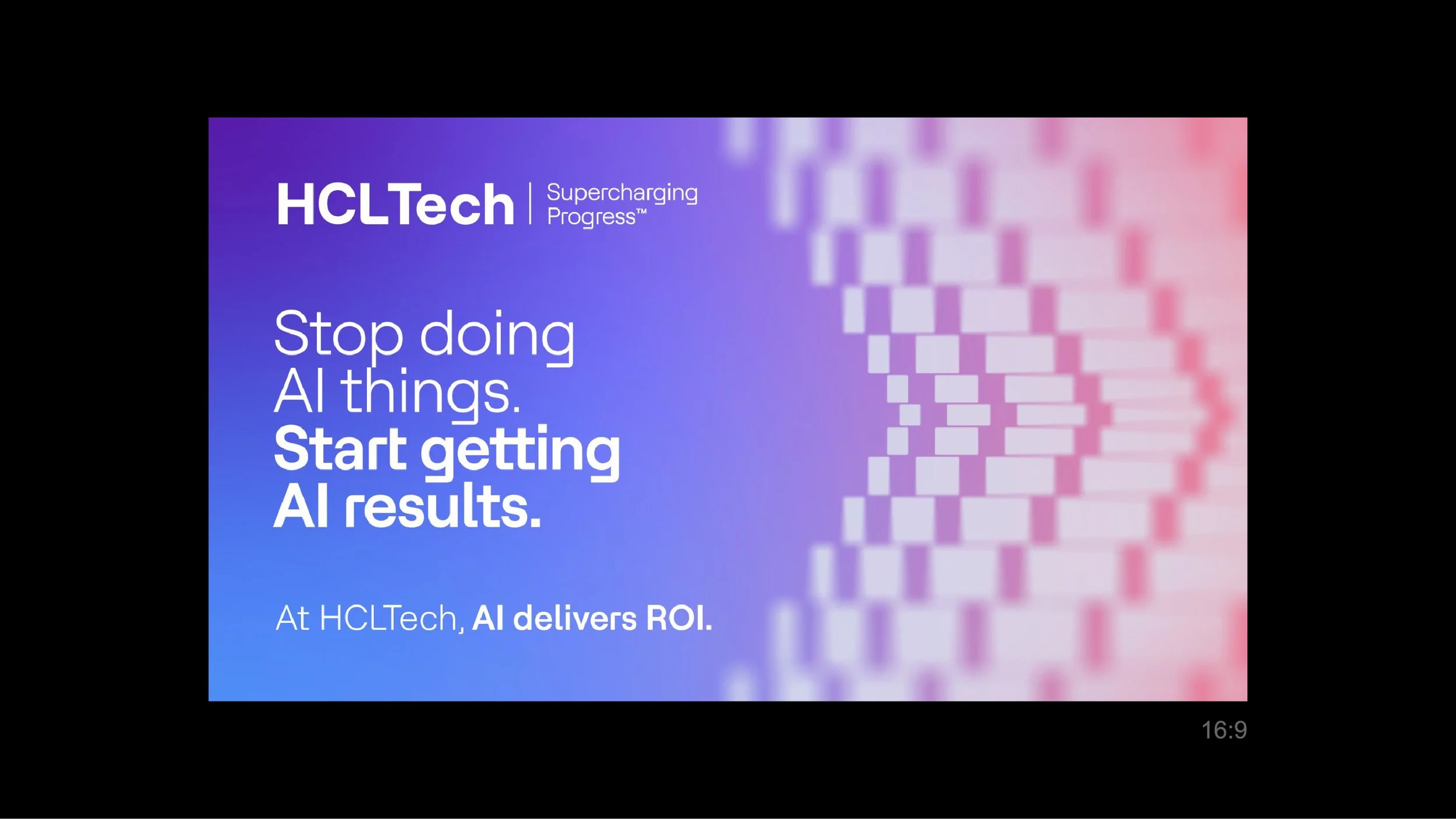 HCLTech | Supercharging Progress™

Stop doing AI things. Start getting AI results.

At HCLTech, AI delivers ROI.

16:9